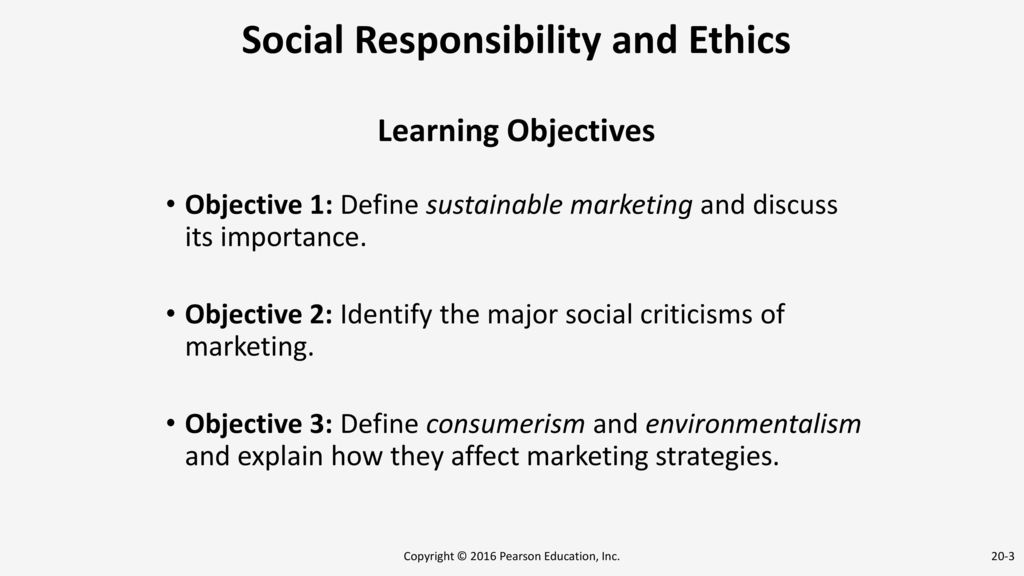 Social Responsibility and Ethics

Learning Objectives

• Objective 1: Define sustainable marketing and discuss its importance.

• Objective 2: Identify the major social criticisms of marketing.

• Objective 3: Define consumerism and environmentalism and explain how they affect marketing strategies.

Copyright © 2016 Pearson Education, Inc.

20-3